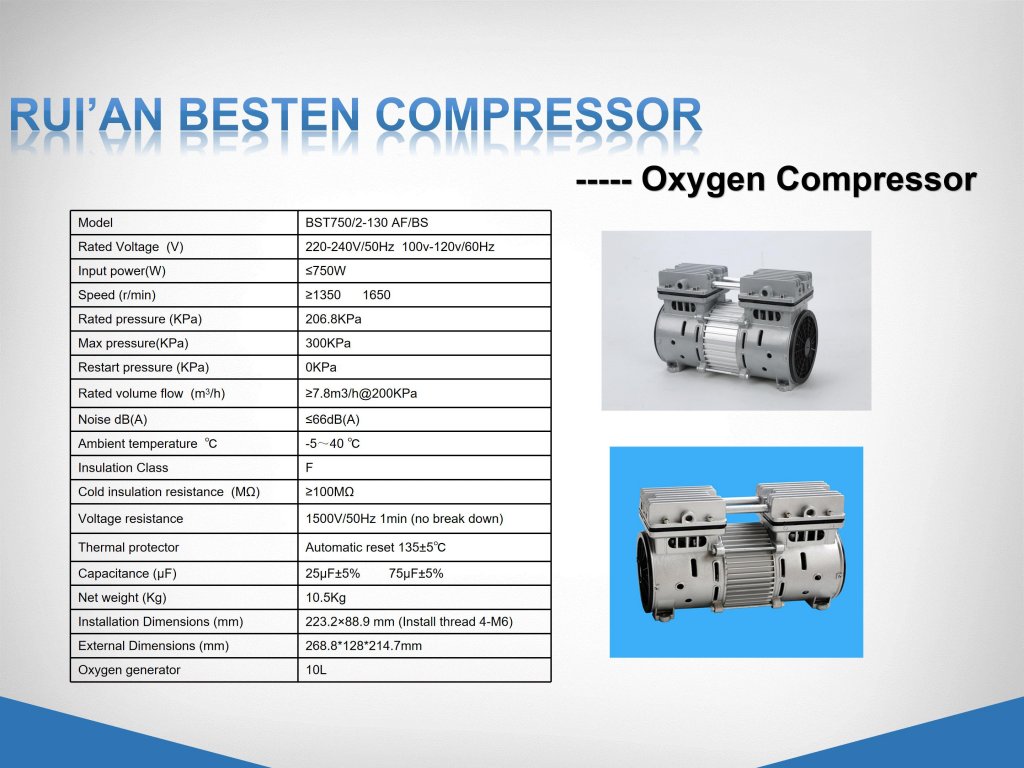 RUI'AN BESTEN COMPRESSOR

----- Oxygen Compressor

| Model | BST750/2-130 AF/BS |
|---|---|
| Rated Voltage (V) | 220-240V/50Hz 100v-120v/60Hz |
| Input power(W) | ≤750W |
| Speed (r/min) | ≥1350 1650 |
| Rated pressure (KPa) | 206.8KPa |
| Max pressure(KPa) | 300KPa |
| Restart pressure (KPa) | 0KPa |
| Rated volume flow ($m^3$/h) | ≥7.8m3/h@200KPa |
| Noise dB(A) | ≤66dB(A) |
| Ambient temperature ℃ | -5～40 ℃ |
| Insulation Class | F |
| Cold insulation resistance (MΩ) | ≥100MΩ |
| Voltage resistance | 1500V/50Hz 1min (no break down) |
| Thermal protector | Automatic reset 135±5℃ |
| Capacitance (μF) | 25μF±5% 75μF±5% |
| Net weight (Kg) | 10.5Kg |
| Installation Dimensions (mm) | 223.2×88.9 mm (Install thread 4-M6) |
| External Dimensions (mm) | 268.8*128*214.7mm |
| Oxygen generator | 10L |